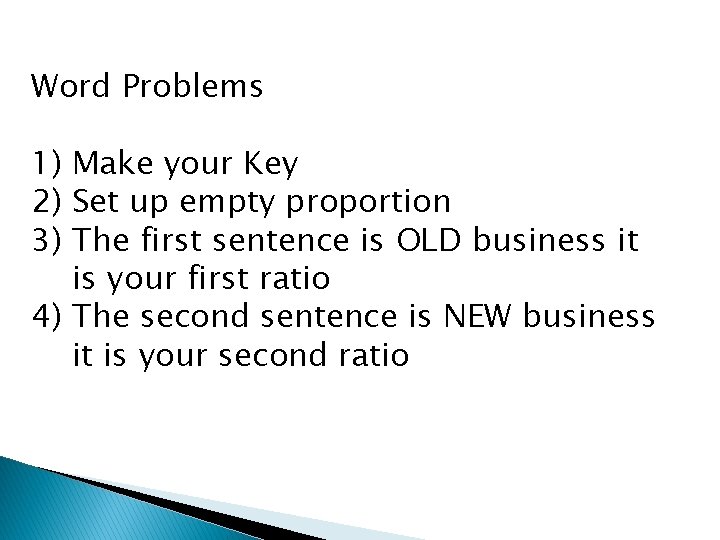 Word Problems

1) Make your Key
2) Set up empty proportion
3) The first sentence is OLD business it is your first ratio
4) The second sentence is NEW business it is your second ratio